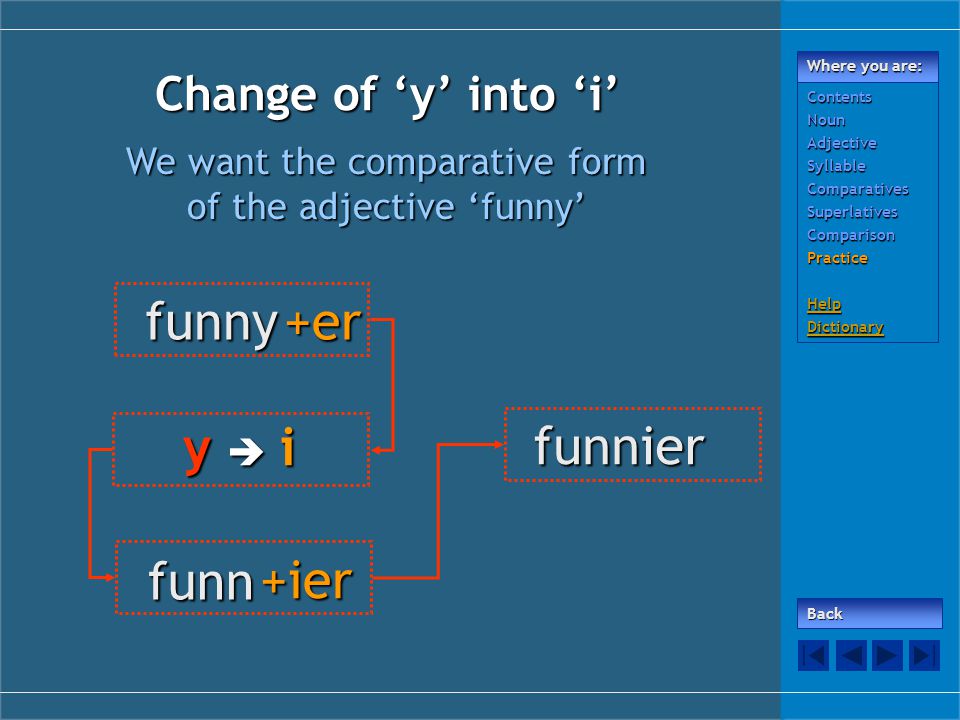 Change of ‘y’ into ‘i’

We want the comparative form of the adjective ‘funny’

funny +er

y → i

funn +ier

funnier

Where you are:

Contents
Noun
Adjective
Syllable
Comparatives
Superlatives
Comparison
Practice

Help
Dictionary

Back